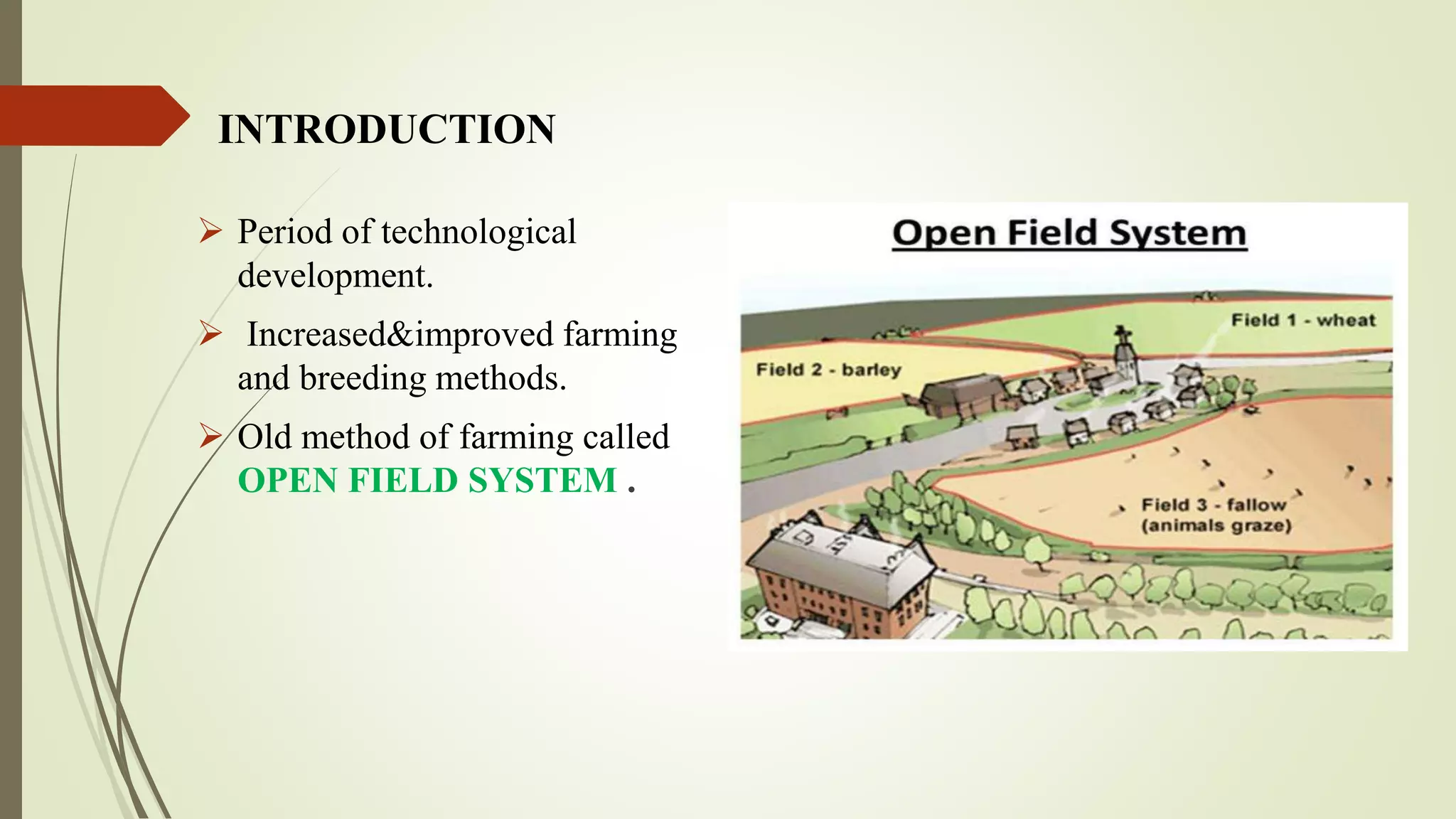 INTRODUCTION

➢ Period of technological development.

➢ Increased&improved farming and breeding methods.

➢ Old method of farming called OPEN FIELD SYSTEM .

Open Field System

Field 1 - wheat

Field 2 - barley

Field 3 - fallow (animals graze)